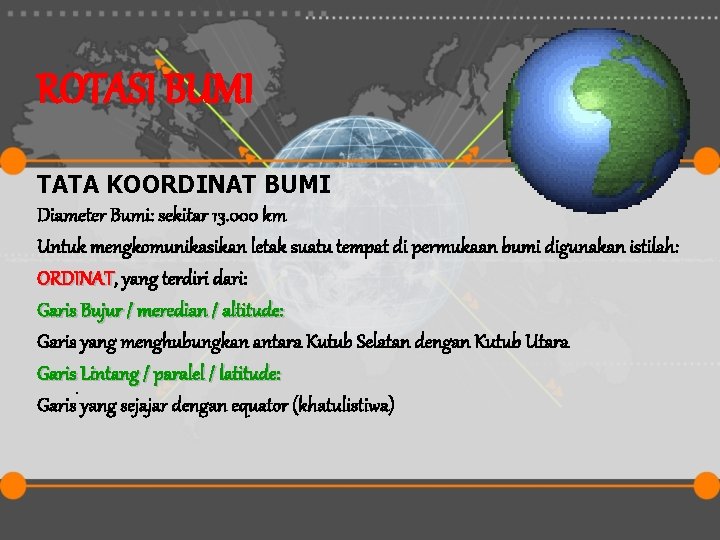 ROTASI BUMI

TATA KOORDINAT BUMI

Diameter Bumi: sekitar 13.000 km

Untuk mengkomunikasikan letak suatu tempat di permukaan bumi digunakan istilah:

ORDINAT, yang terdiri dari:

Garis Bujur / meredian / altitude:

Garis yang menghubungkan antara Kutub Selatan dengan Kutub Utara

Garis Lintang / paralel / latitude:

Garis yang sejajar dengan equator (khatulistiwa)